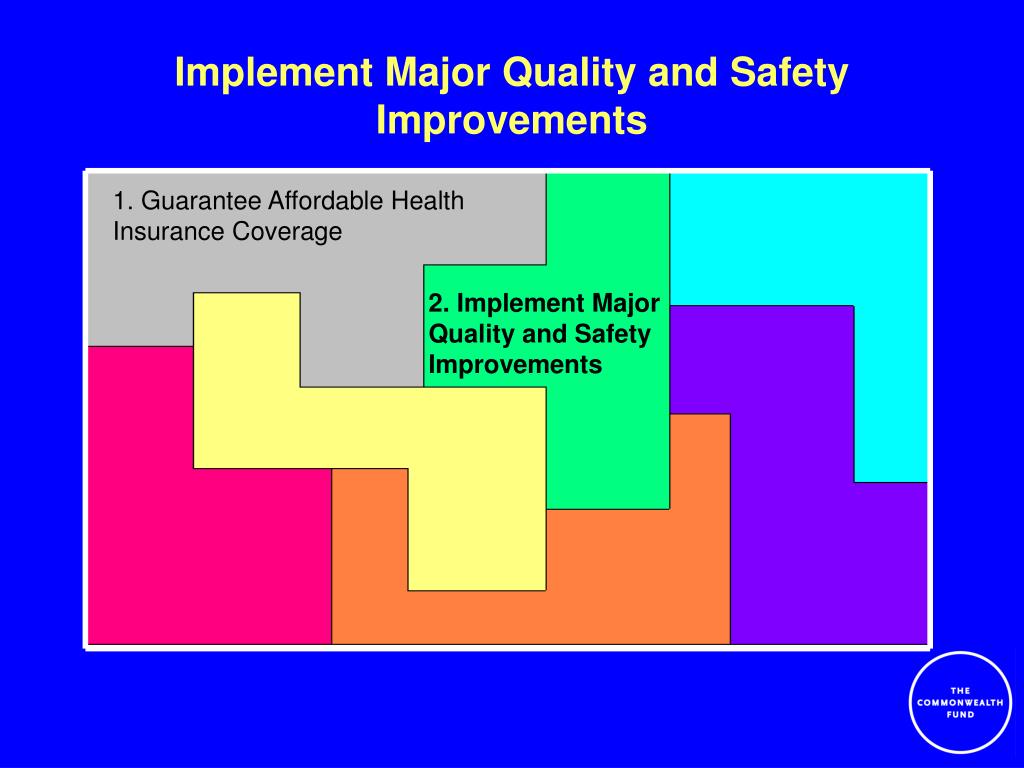 Implement Major Quality and Safety Improvements

1. Guarantee Affordable Health Insurance Coverage

2. Implement Major Quality and Safety Improvements

THE COMMONWEALTH FUND